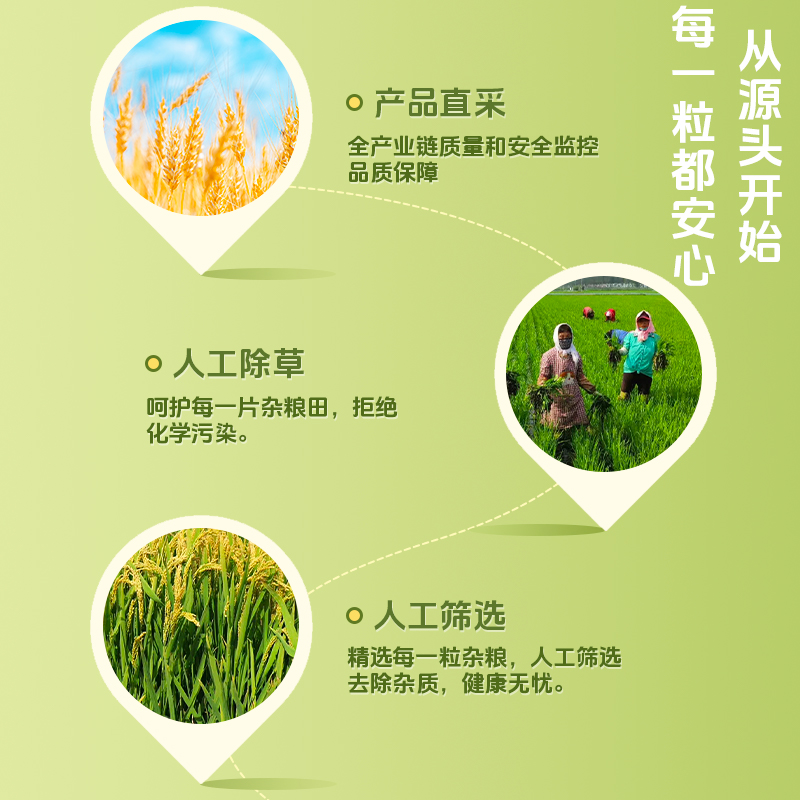 从源头开始
每一粒都安心

产品直采
全产业链质量和安全监控
品质保障

人工除草
呵护每一片杂粮田，拒绝化学污染。

人工筛选
精选每一粒杂粮，人工筛选去除杂质，健康无忧。